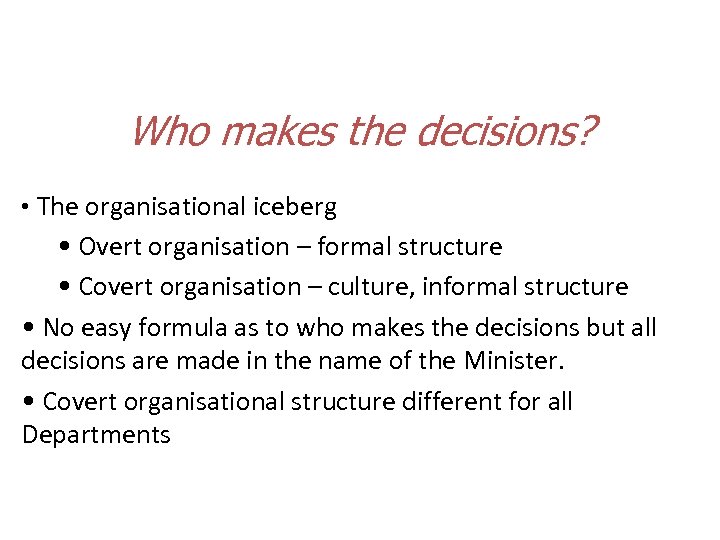 Who makes the decisions?

• The organisational iceberg

• Overt organisation – formal structure

• Covert organisation – culture, informal structure

• No easy formula as to who makes the decisions but all decisions are made in the name of the Minister.

• Covert organisational structure different for all Departments